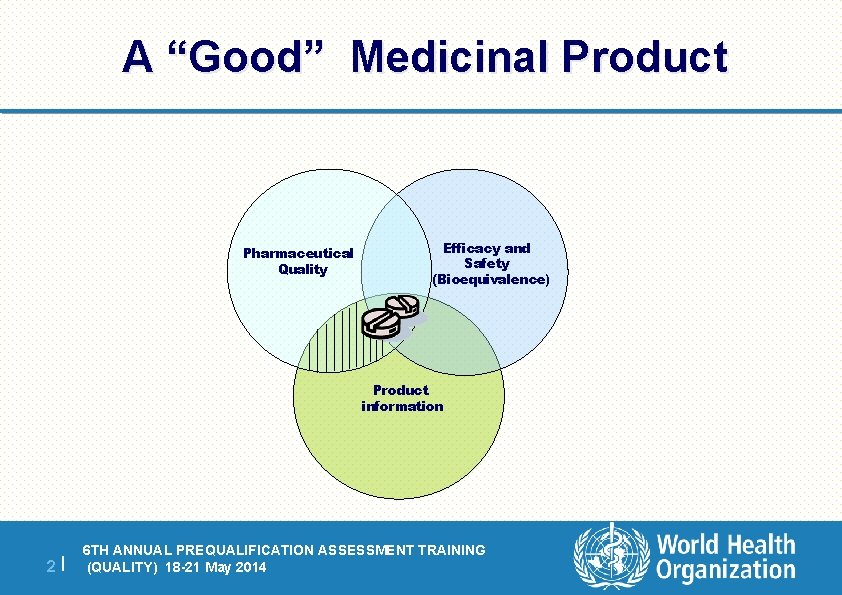 A “Good” Medicinal Product

Pharmaceutical Quality

Efficacy and Safety (Bioequivalence)

Product information

2 | 6TH ANNUAL PREQUALIFICATION ASSESSMENT TRAINING (QUALITY) 18-21 May 2014

World Health Organization